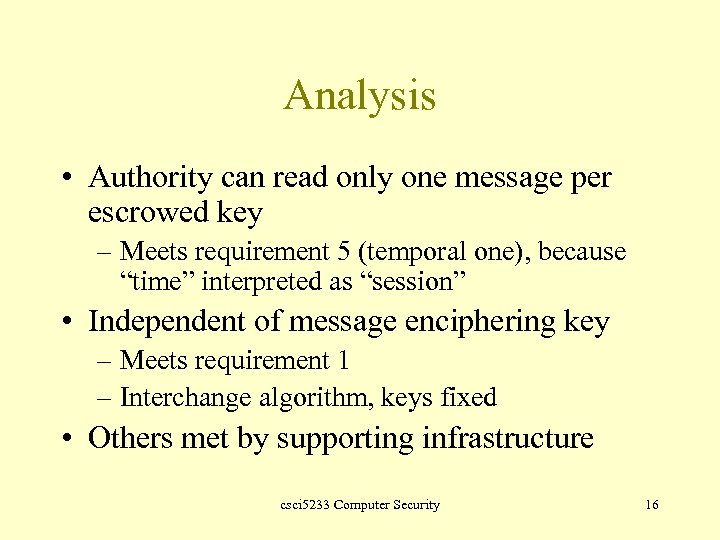 Analysis

• Authority can read only one message per escrowed key
– Meets requirement 5 (temporal one), because “time” interpreted as “session”

• Independent of message enciphering key
– Meets requirement 1
– Interchange algorithm, keys fixed

• Others met by supporting infrastructure

csci5233 Computer Security 16